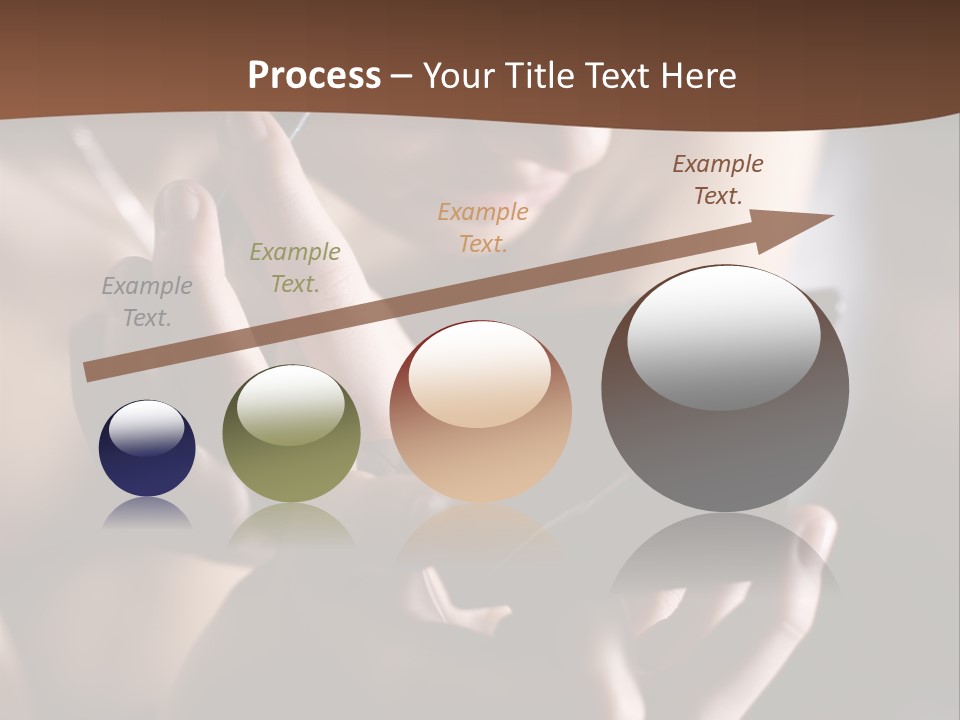 Process – Your Title Text Here

Example Text.

Example Text.

Example Text.

Example Text.